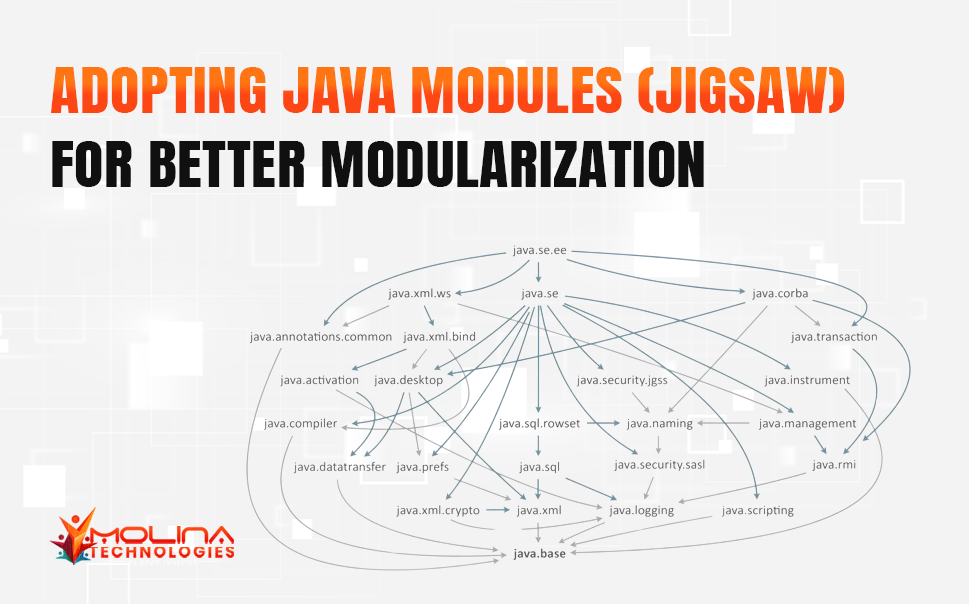 ADOPTING JAVA MODULES (JIGSAW)
FOR BETTER MODULARIZATION

java.se.ee
java.xml.ws
java.se
java.corba
java.annotations.common
java.xml.bind
java.transaction
java.activation
java.desktop
java.security.jgss
java.instrument
java.compiler
java.sql.rowset
java.naming
java.management
java.datatransfer
java.prefs
java.sql
java.security.sasl
java.rmi
java.xml.crypto
java.xml
java.logging
java.scripting
java.base

MOLINA
TECHNOLOGIES